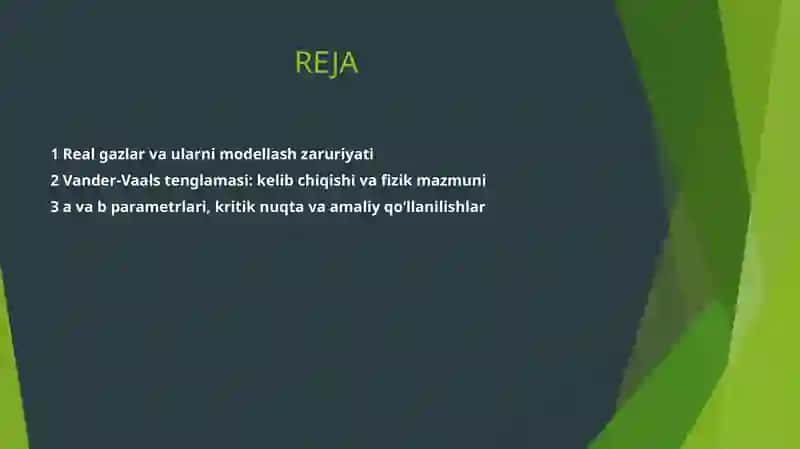 REJA

1 Real gazlar va ularni modellash zaruriyati
2 Vander-Vaals tenglamasi: kelib chiqishi va fizik mazmuni
3 a va b parametrlari, kritik nuqta va amaliy qo'llanilishlar